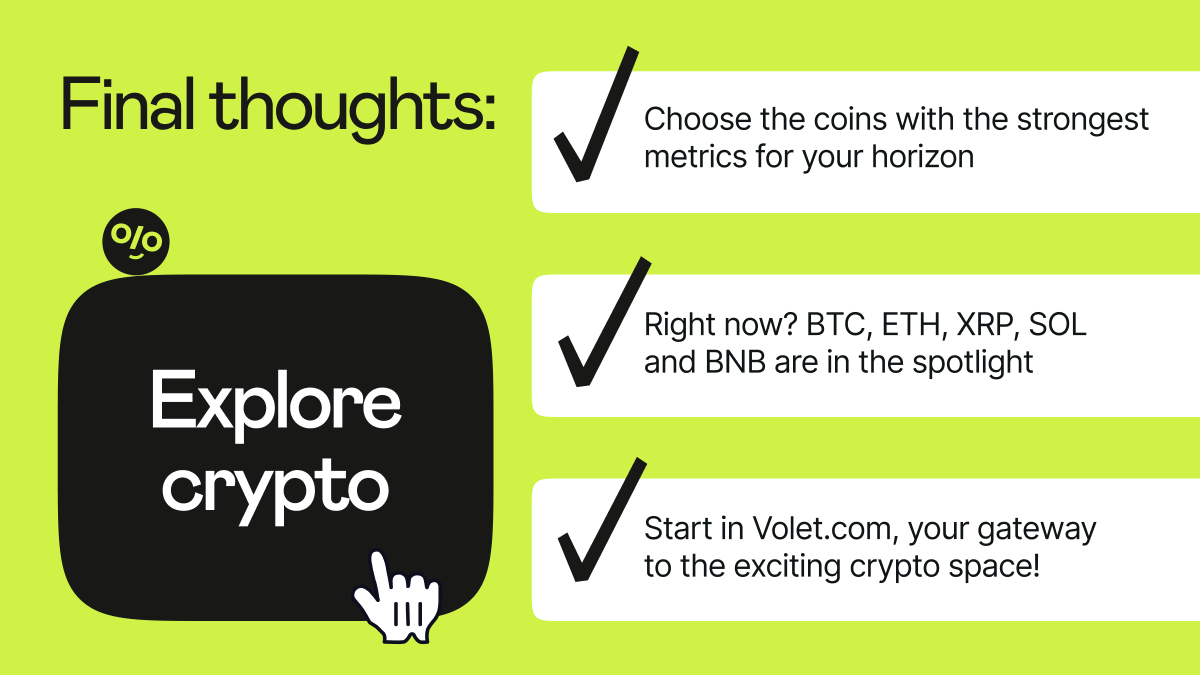 Final thoughts:

Explore crypto

Choose the coins with the strongest metrics for your horizon

Right now? BTC, ETH, XRP, SOL and BNB are in the spotlight

Start in Volet.com, your gateway to the exciting crypto space!